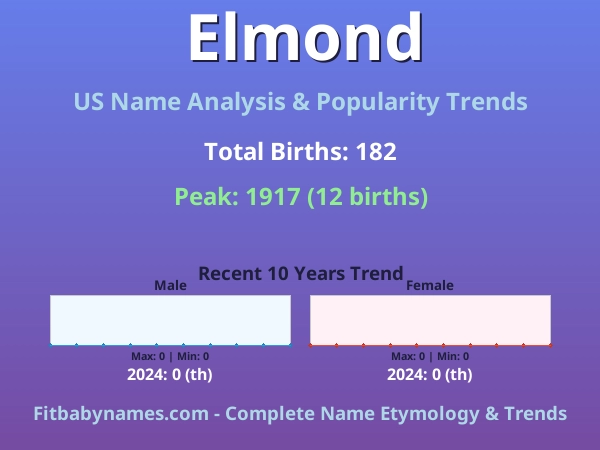 Elmond

US Name Analysis & Popularity Trends

Total Births: 182

Peak: 1917 (12 births)

Recent 10 Years Trend

Male

Max: 0 | Min: 0

2024: 0 (th)

Female

Max: 0 | Min: 0

2024: 0 (th)

Fitbabynames.com - Complete Name Etymology & Trends